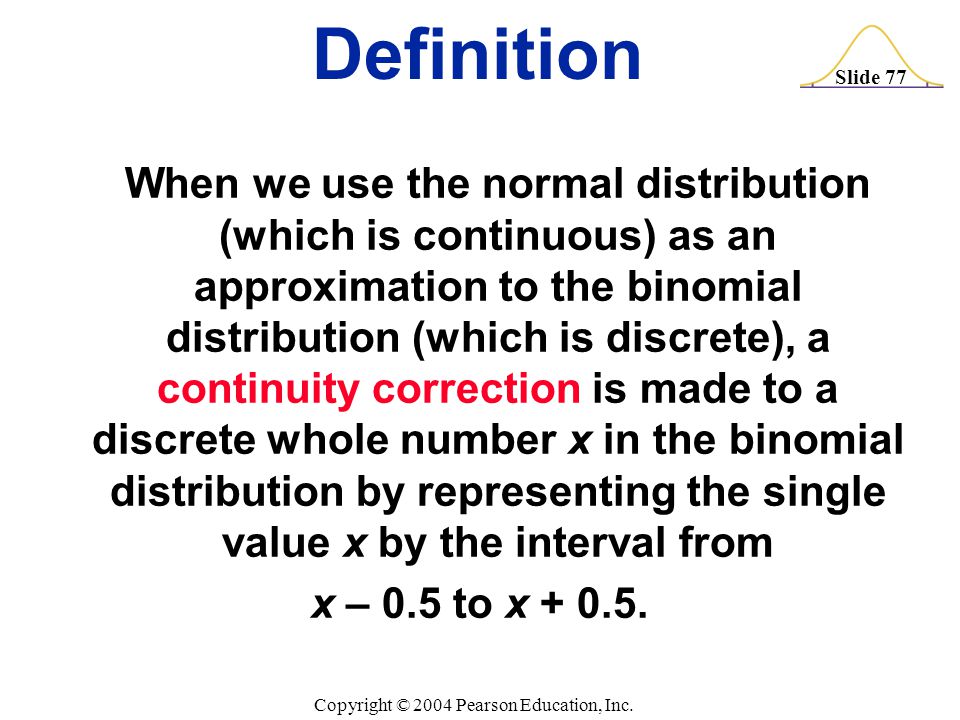 Definition

Slide 77

When we use the normal distribution (which is continuous) as an approximation to the binomial distribution (which is discrete), a continuity correction is made to a discrete whole number $x$ in the binomial distribution by representing the single value $x$ by the interval from

$x - 0.5$ to $x + 0.5$.

Copyright © 2004 Pearson Education, Inc.